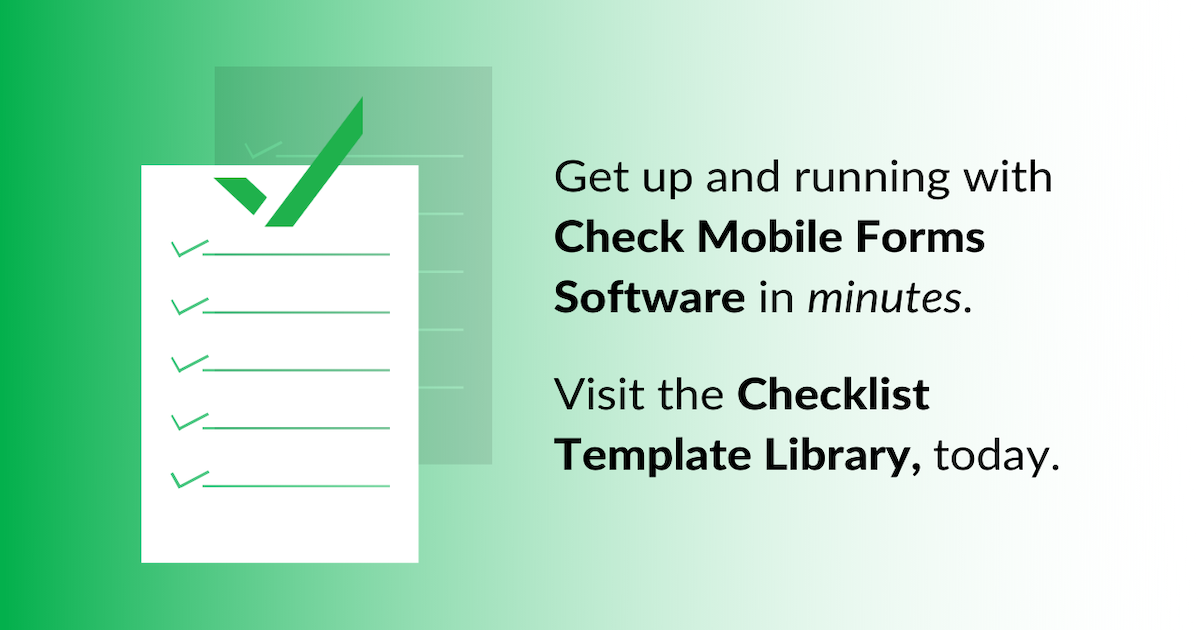 Get up and running with Check Mobile Forms Software in minutes.

Visit the Checklist Template Library, today.